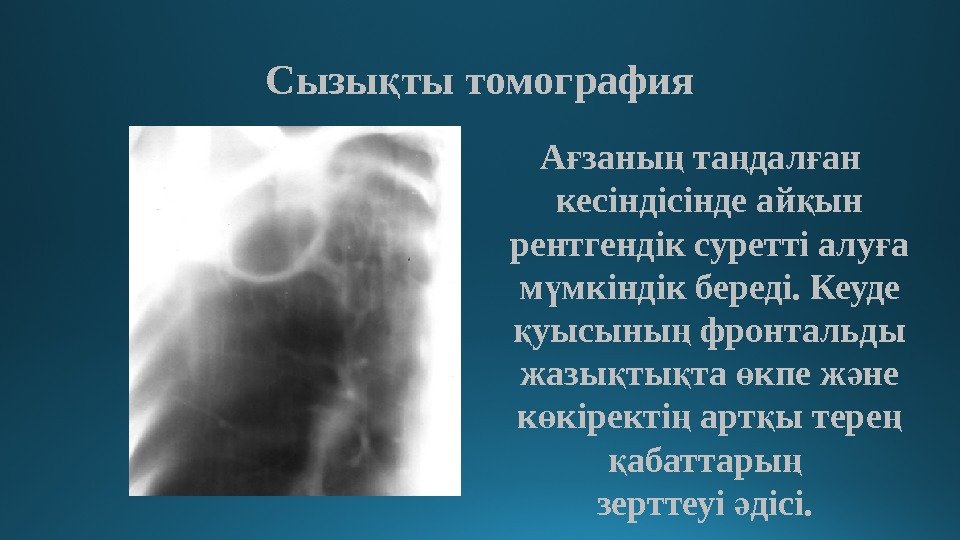 Сызықты томография

Ағзаның таңдалған кесіндісінде айқын рентгендік суретті алуға мүмкіндік береді. Кеуде қуысының фронтальды жазықтықта өкпе және көкіректің артқы терең қабаттарың зерттеуі әдісі.